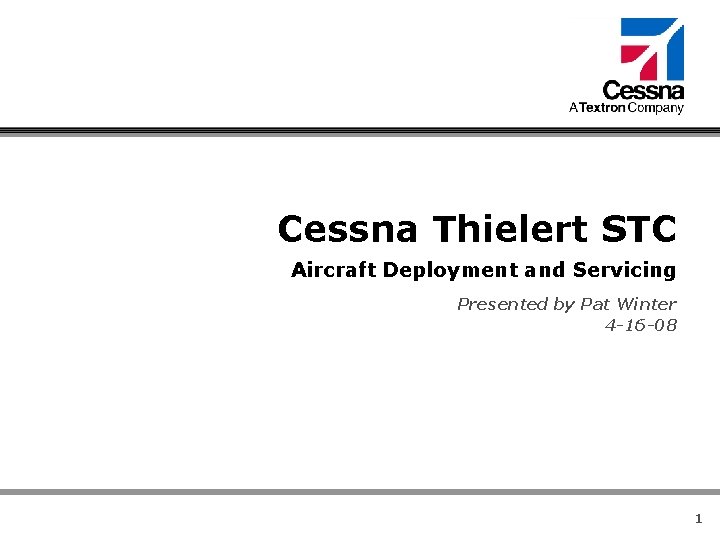 Cessna
A Textron Company

Cessna Thielert STC

Aircraft Deployment and Servicing

Presented by Pat Winter
4-16-08

1